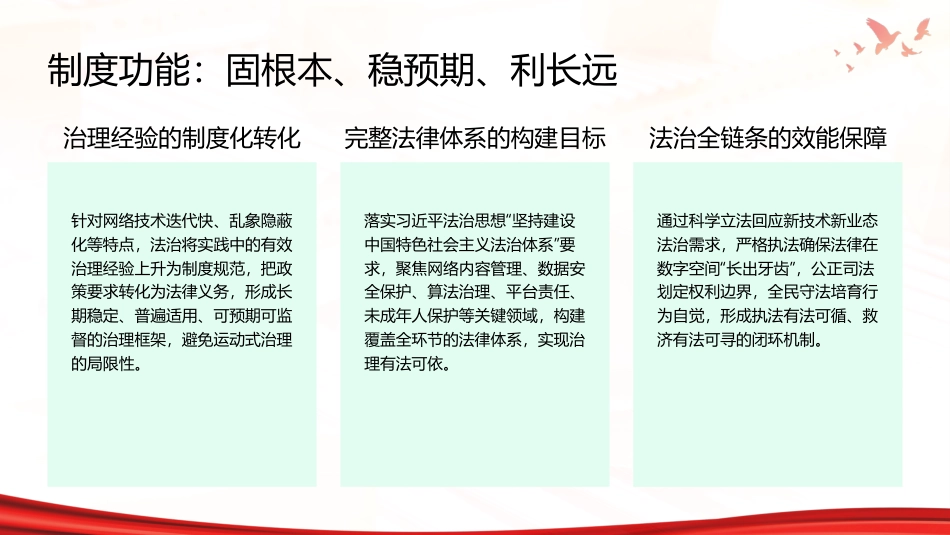 制度功能：固根本、稳预期、利长远

治理经验的制度化转化

针对网络技术迭代快、乱象隐蔽化等特点，法治将实践中的有效治理经验上升为制度规范，把政策要求转化为法律义务，形成长期稳定、普遍适用、可预期可监督的治理框架，避免运动式治理的局限性。

完整法律体系的构建目标

落实习近平法治思想"坚持建设中国特色社会主义法治体系"要求，聚焦网络内容管理、数据安全保护、算法治理、平台责任、未成年人保护等关键领域，构建覆盖全环节的法律体系，实现治理有法可依。

法治全链条的效能保障

通过科学立法回应新技术新业态法治需求，严格执法确保法律在数字空间"长出牙齿"，公正司法划定权利边界，全民守法培育行为自觉，形成执法有法可循、救济有法可寻的闭环机制。